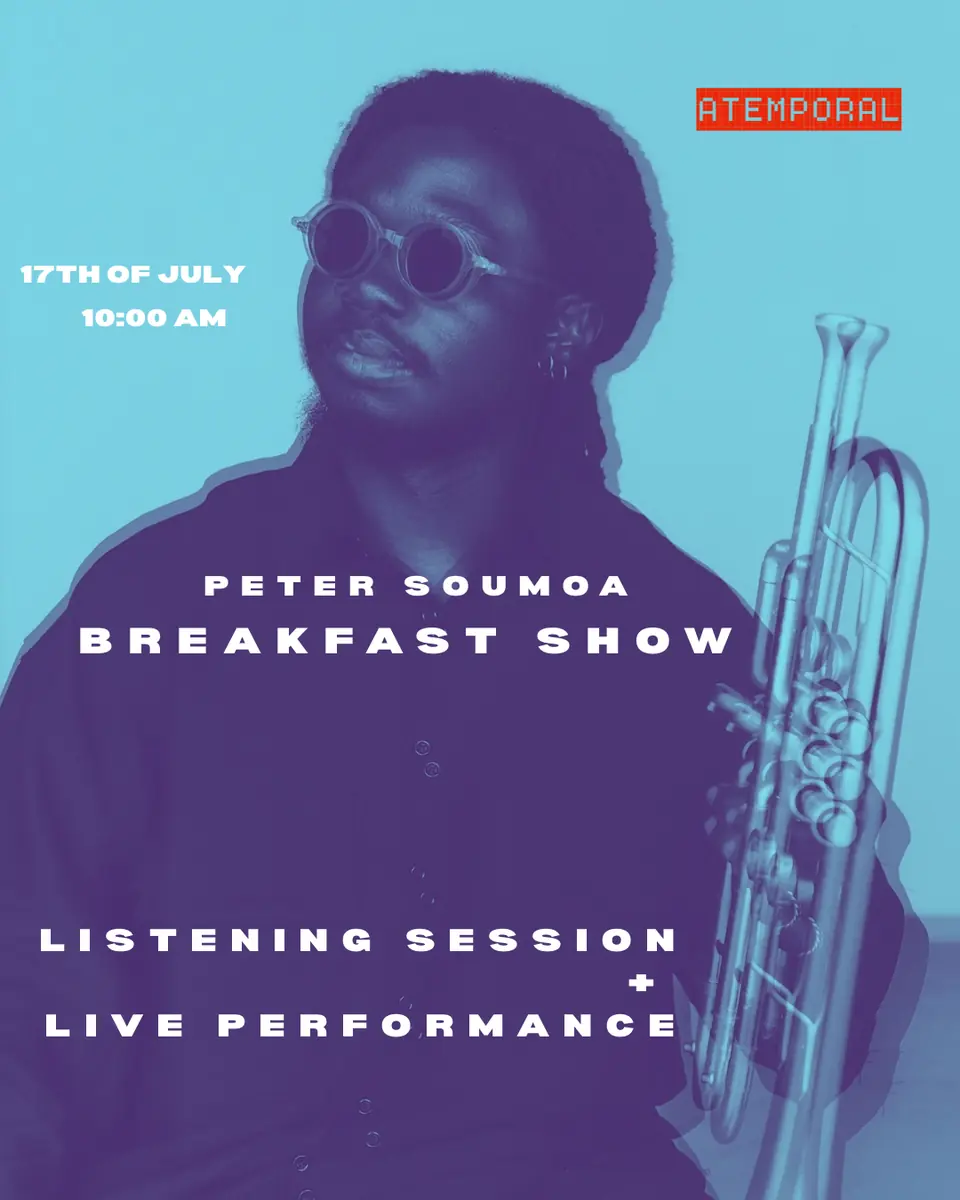 ATEMPORAL

17TH OF JULY
10:00 AM

PETER SOUMOA
BREAKFAST SHOW

LISTENING SESSION
+
LIVE PERFORMANCE